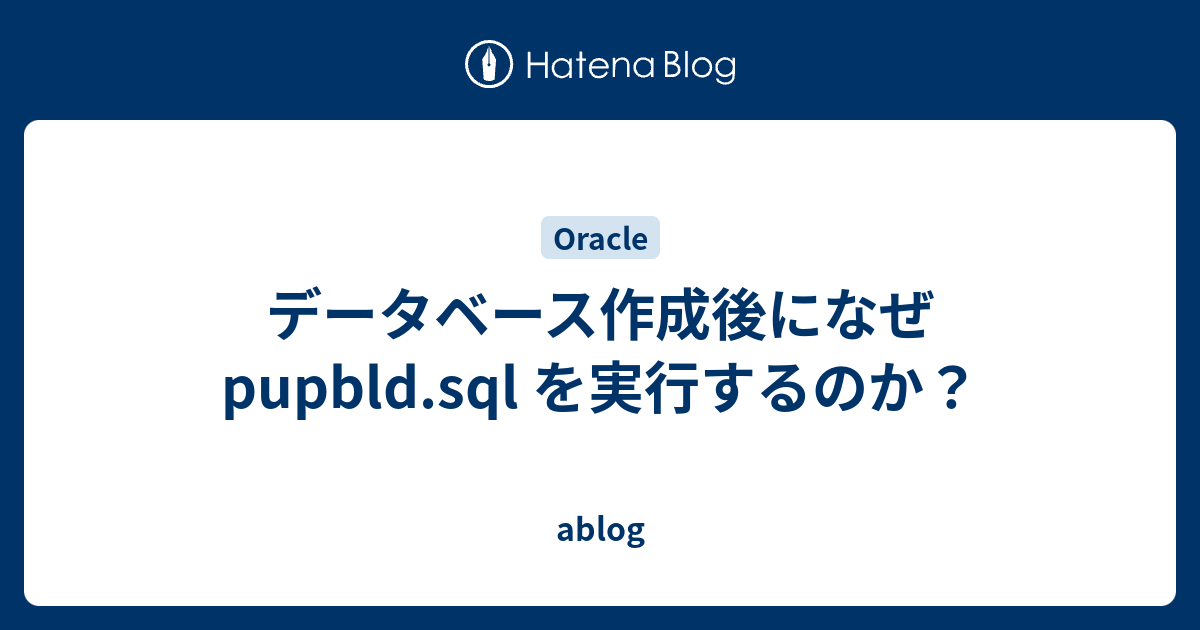 Hatena Blog

Oracle

データベース作成後になぜ pupbld.sql を実行するのか？

ablog